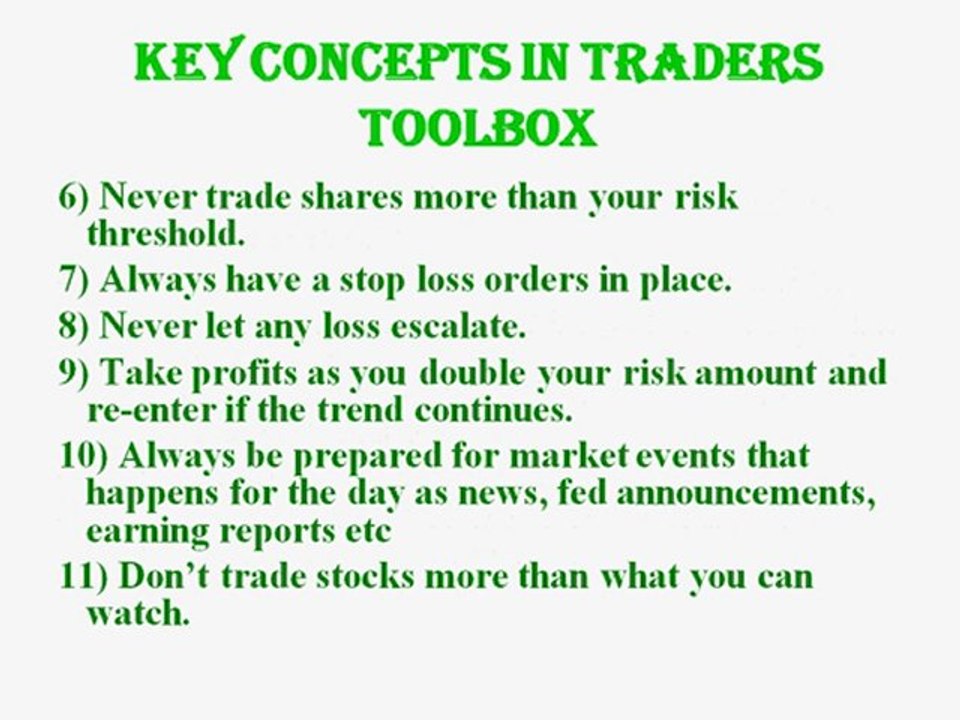 KEY CONCEPTS IN TRADERS TOOLBOX

6) Never trade shares more than your risk threshold.

7) Always have a stop loss orders in place.

8) Never let any loss escalate.

9) Take profits as you double your risk amount and re-enter if the trend continues.

10) Always be prepared for market events that happens for the day as news, fed announcements, earning reports etc

11) Don’t trade stocks more than what you can watch.